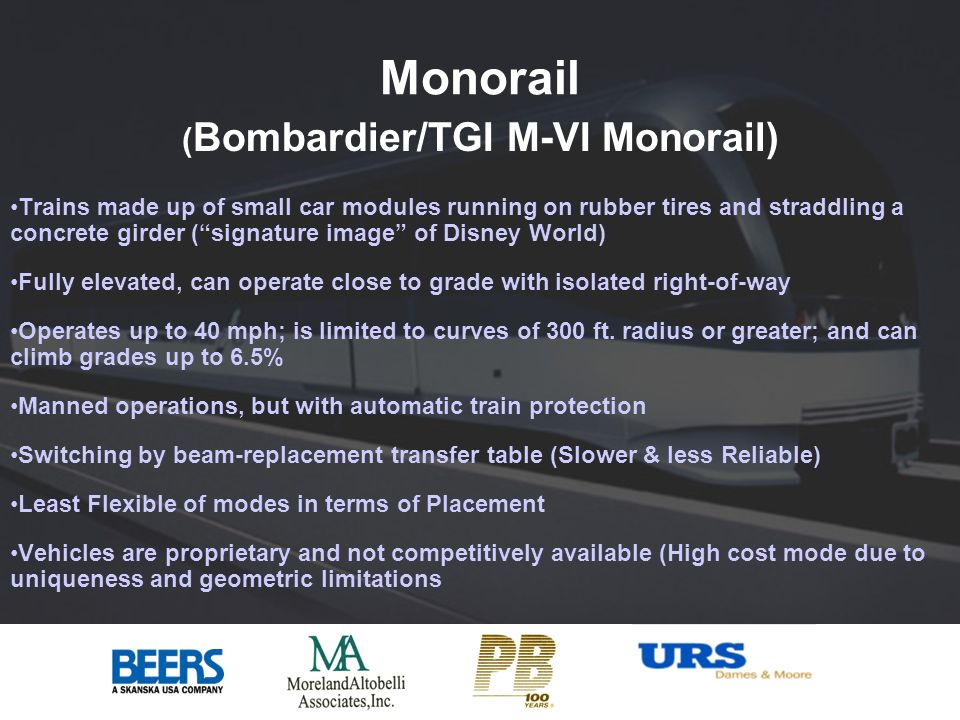 Monorail
(Bombardier/TGI M-VI Monorail)

•Trains made up of small car modules running on rubber tires and straddling a concrete girder (“signature image” of Disney World)

•Fully elevated, can operate close to grade with isolated right-of-way

•Operates up to 40 mph; is limited to curves of 300 ft. radius or greater; and can climb grades up to 6.5%

•Manned operations, but with automatic train protection

•Switching by beam-replacement transfer table (Slower & less Reliable)

•Least Flexible of modes in terms of Placement

•Vehicles are proprietary and not competitively available (High cost mode due to uniqueness and geometric limitations

BEERS
A SKANSKA USA COMPANY

MA
MorelandAltobelli Associates,Inc.

PB
100 YEARS

URS
Dames & Moore